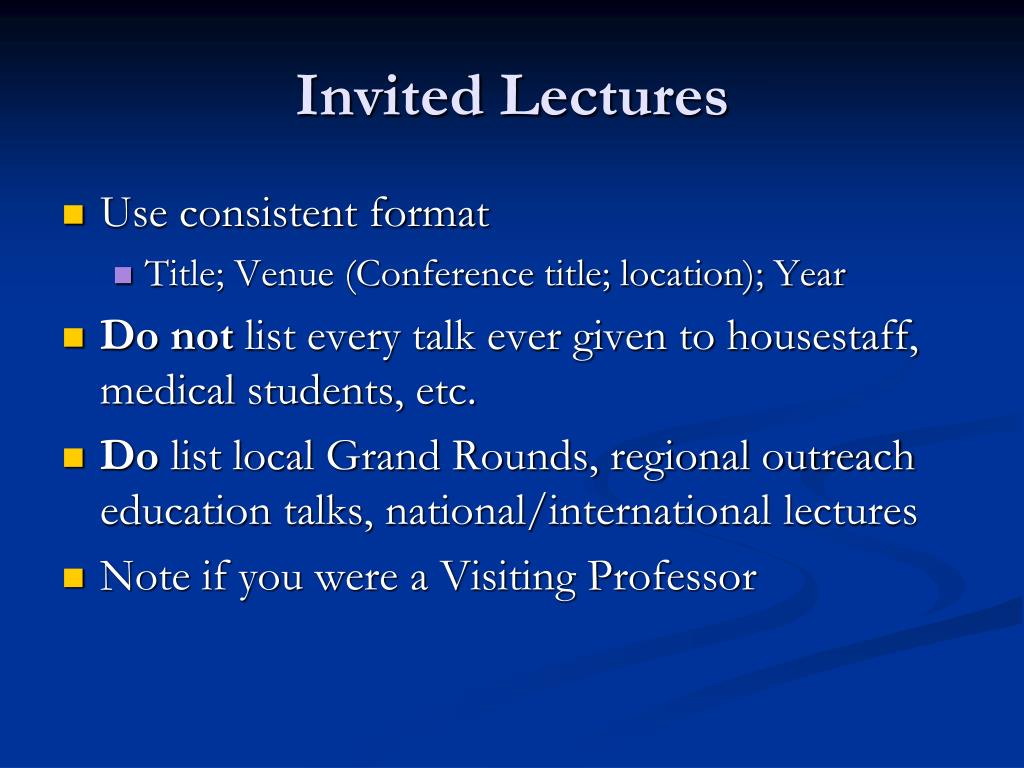 Invited Lectures

Use consistent format

Title; Venue (Conference title; location); Year

Do not list every talk ever given to housestaff, medical students, etc.

Do list local Grand Rounds, regional outreach education talks, national/international lectures

Note if you were a Visiting Professor